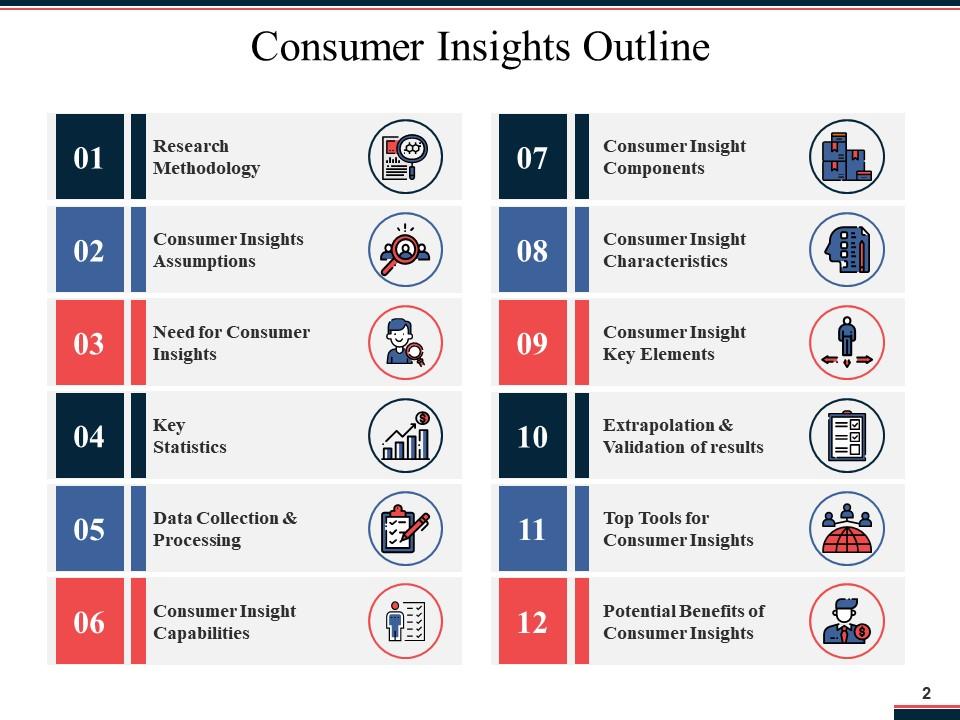 Consumer Insights Outline

01 Research Methodology

02 Consumer Insights Assumptions

03 Need for Consumer Insights

04 Key Statistics

05 Data Collection & Processing

06 Consumer Insight Capabilities

07 Consumer Insight Components

08 Consumer Insight Characteristics

09 Consumer Insight Key Elements

10 Extrapolation & Validation of results

11 Top Tools for Consumer Insights

12 Potential Benefits of Consumer Insights

2